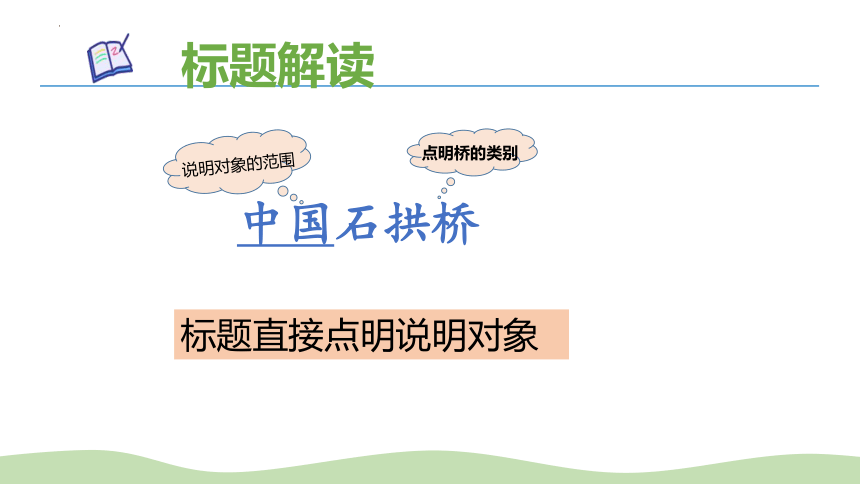 标题解读

说明对象的范围

点明桥的类别

中国石拱桥

标题直接点明说明对象